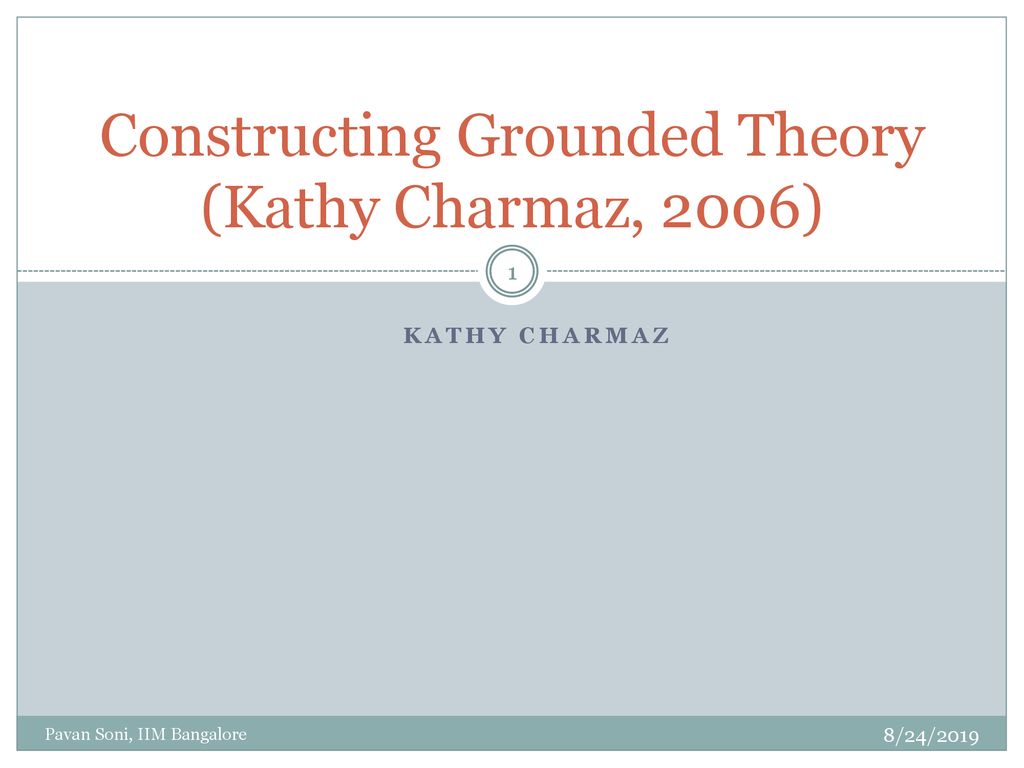 Constructing Grounded Theory (Kathy Charmaz, 2006)

1

KATHY CHARMAZ

Pavan Soni, IIM Bangalore

8/24/2019